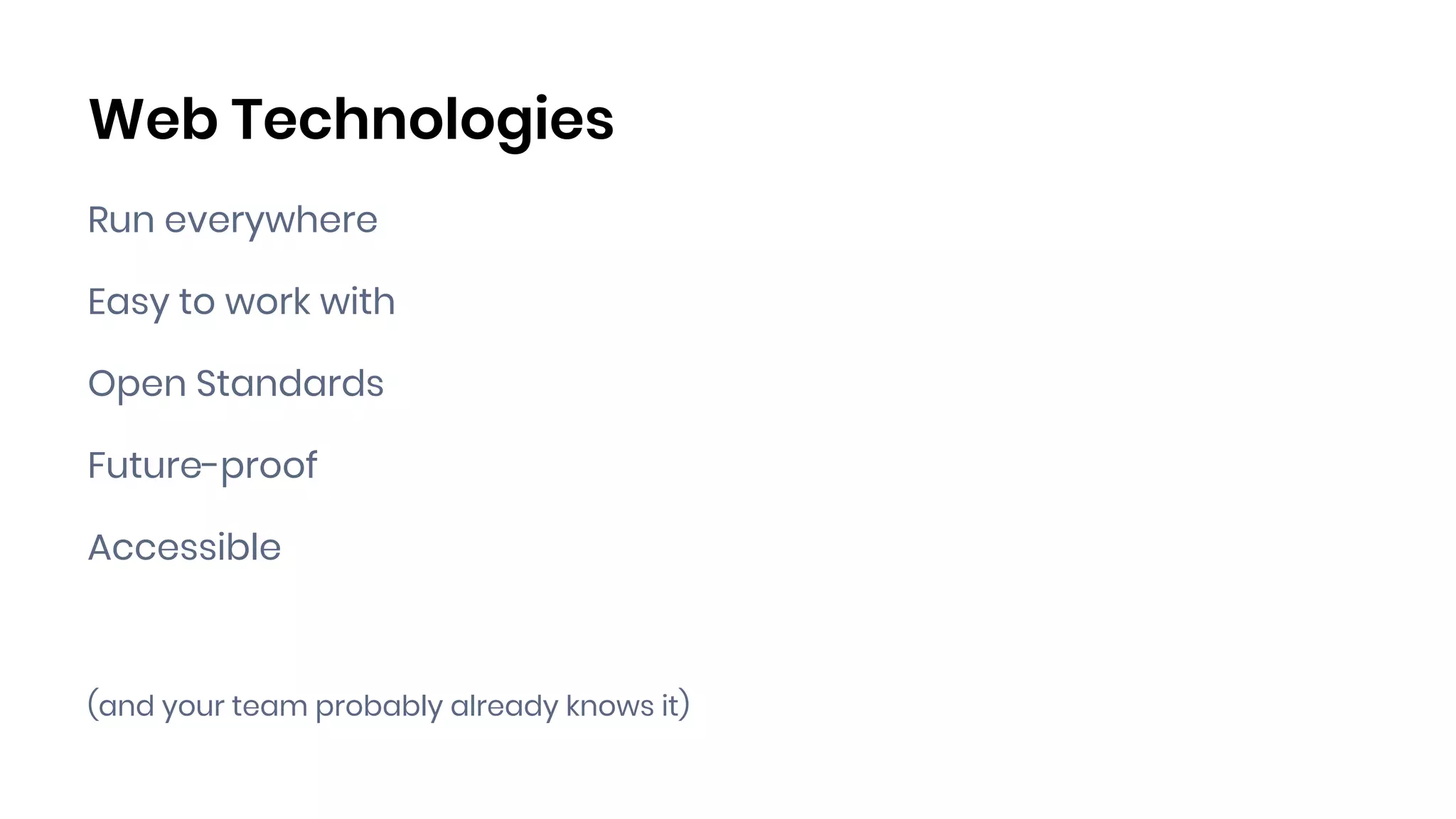 Web Technologies

Run everywhere

Easy to work with

Open Standards

Future-proof

Accessible

(and your team probably already knows it)